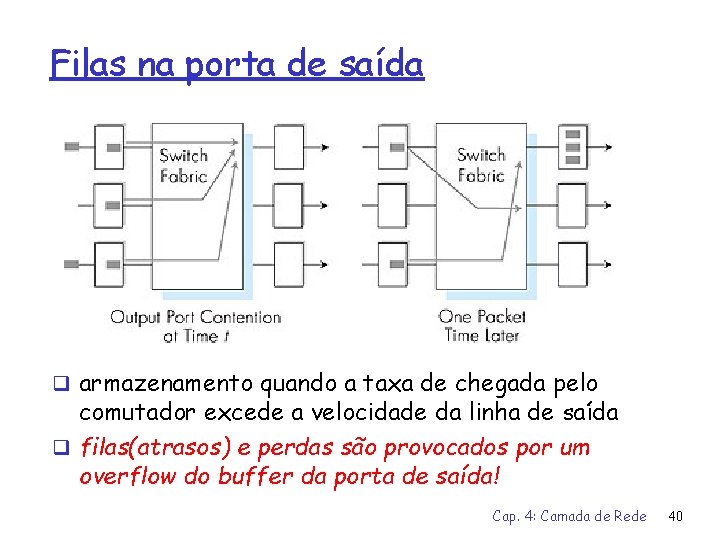 Filas na porta de saída

Switch Fabric

Output Port Contention at Time $t$

Switch Fabric

One Packet Time Later

❑ armazenamento quando a taxa de chegada pelo comutador excede a velocidade da linha de saída

❑ filas(atrasos) e perdas são provocados por um overflow do buffer da porta de saída!

Cap. 4: Camada de Rede 40